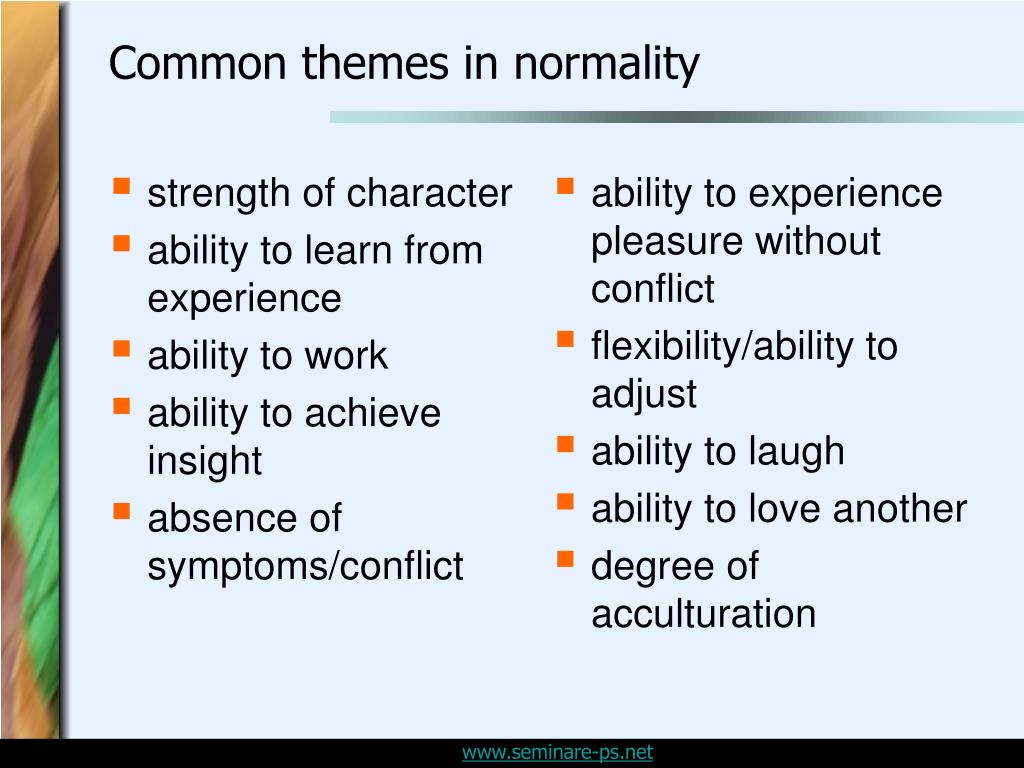 Common themes in normality

- strength of character
- ability to learn from experience
- ability to work
- ability to achieve insight
- absence of symptoms/conflict

- ability to experience pleasure without conflict
- flexibility/ability to adjust
- ability to laugh
- ability to love another
- degree of acculturation

www.seminare-ps.net